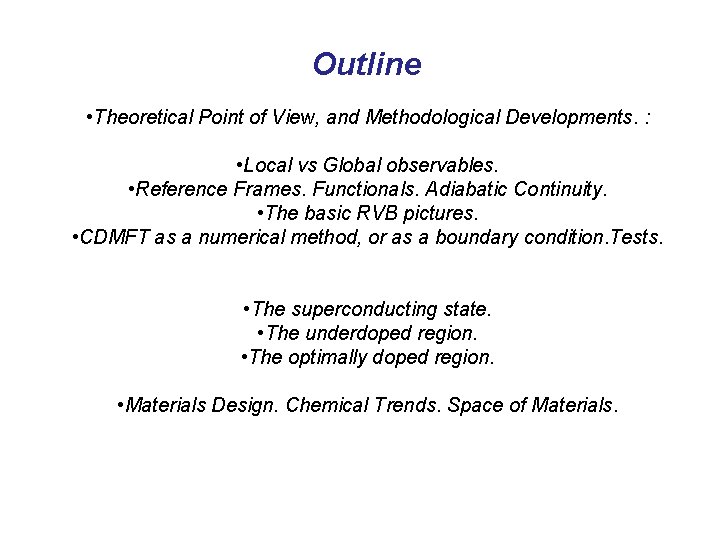 Outline

•Theoretical Point of View, and Methodological Developments. :

•Local vs Global observables.
•Reference Frames. Functionals. Adiabatic Continuity.
•The basic RVB pictures.
•CDMFT as a numerical method, or as a boundary condition.Tests.

•The superconducting state.
•The underdoped region.
•The optimally doped region.

•Materials Design. Chemical Trends. Space of Materials.